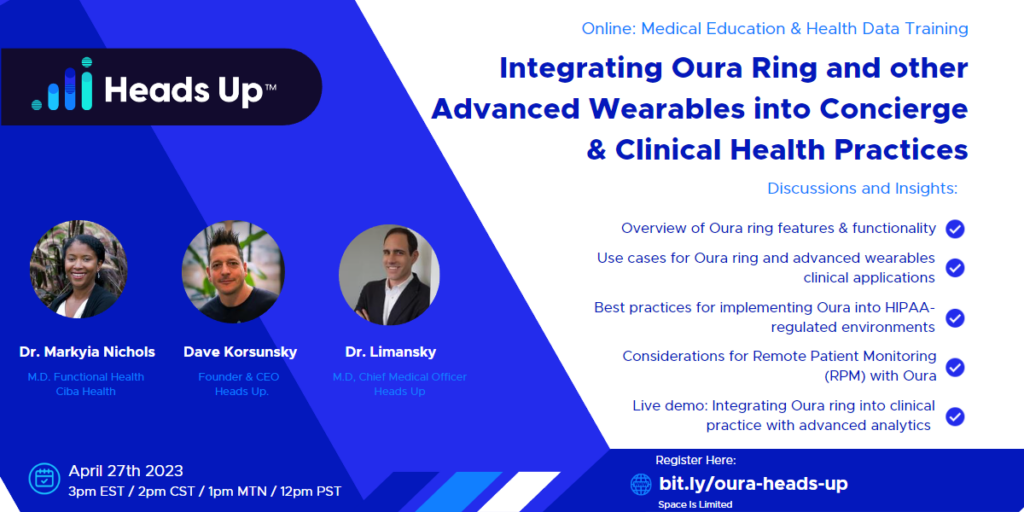 Heads Up™

Online: Medical Education & Health Data Training

Integrating Oura Ring and other Advanced Wearables into Concierge & Clinical Health Practices

Discussions and Insights:

Overview of Oura ring features & functionality

Use cases for Oura ring and advanced wearables clinical applications

Best practices for implementing Oura into HIPAA-regulated environments

Considerations for Remote Patient Monitoring (RPM) with Oura

Live demo: Integrating Oura ring into clinical practice with advanced analytics

Dr. Markyia Nichols
M.D. Functional Health
Ciba Health

Dave Korsunsky
Founder & CEO
Heads Up.

Dr. Limansky
M.D, Chief Medical Officer
Heads Up

April 27th 2023
3pm EST / 2pm CST / 1pm MTN / 12pm PST

Register Here:
bit.ly/oura-heads-up
Space Is Limited